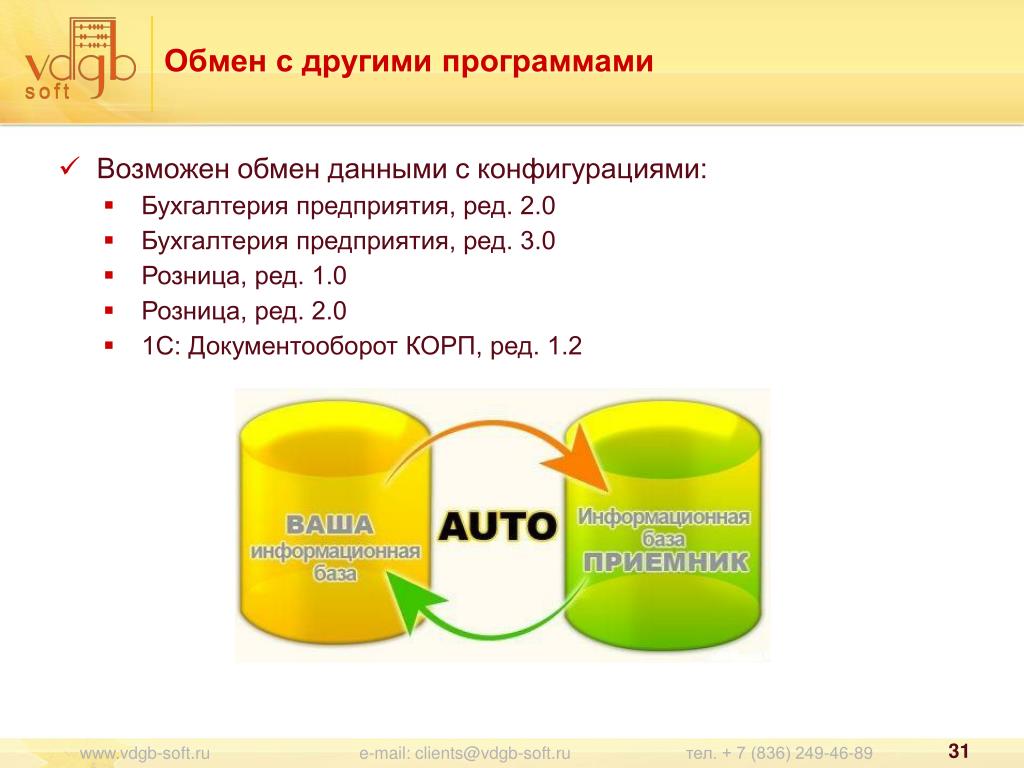 vdgb soft

Обмен с другими программами

✓ Возможен обмен данными с конфигурациями:
▪ Бухгалтерия предприятия, ред. 2.0
▪ Бухгалтерия предприятия, ред. 3.0
▪ Розница, ред. 1.0
▪ Розница, ред. 2.0
▪ 1С: Документооборот КОРП, ред. 1.2

ВАША информационная база

AUTO

Информационная база ПРИЕМНИК

www.vdgb-soft.ru e-mail: clients@vdgb-soft.ru тел. + 7 (836) 249-46-89 31